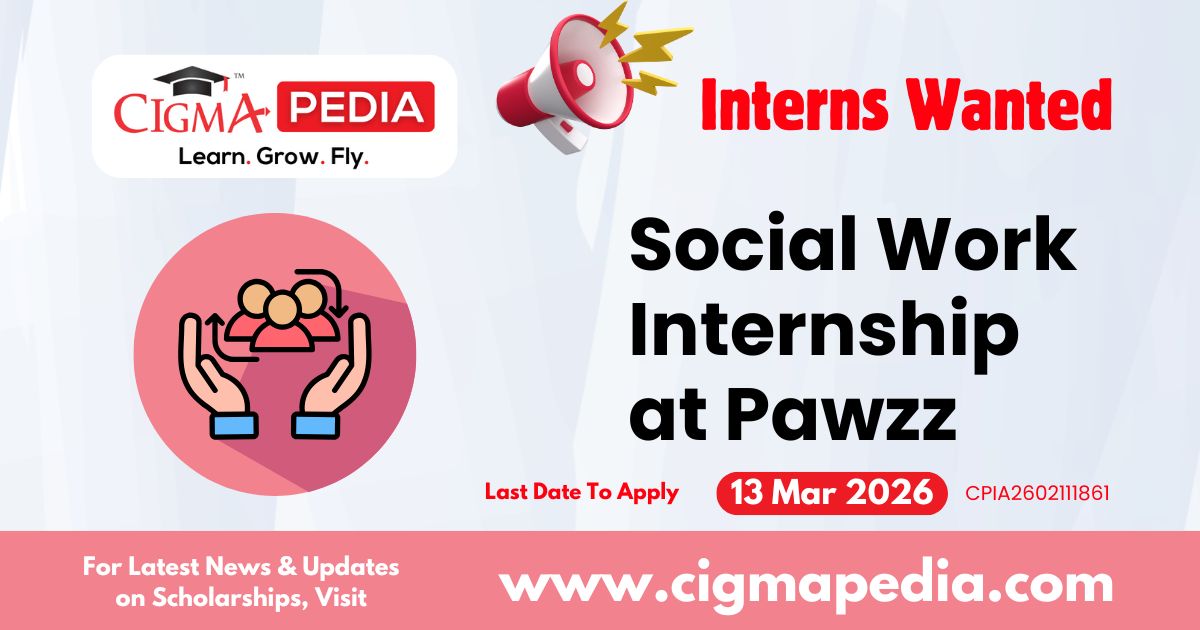 CIGMA PEDIA™
Learn. Grow. Fly.

Interns Wanted

Social Work Internship at Pawzz

Last Date To Apply
13 Mar 2026
CPIA2602111861

For Latest News & Updates on Scholarships, Visit
www.cigmapedia.com